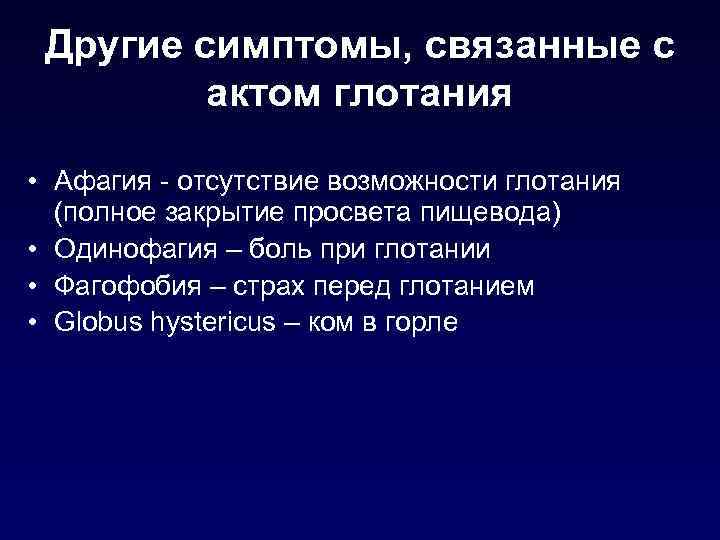 Другие симптомы, связанные с актом глотания

• Афагия - отсутствие возможности глотания (полное закрытие просвета пищевода)
• Одинофагия – боль при глотании
• Фагофобия – страх перед глотанием
• Globus hystericus – ком в горле